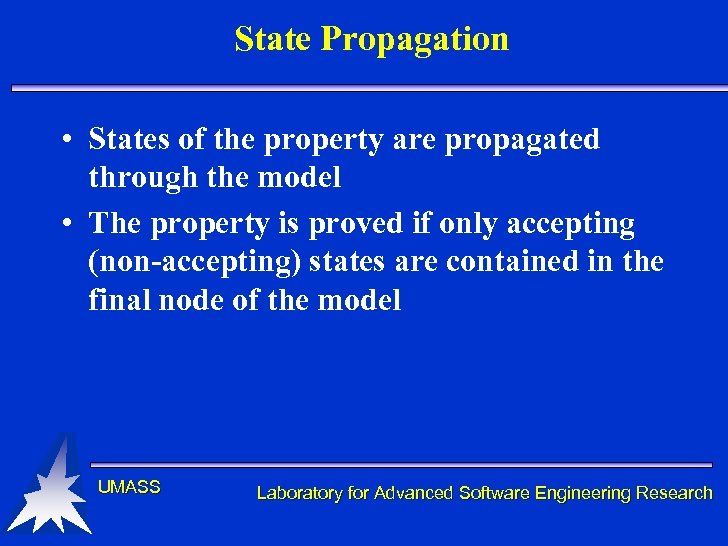 State Propagation

• States of the property are propagated through the model

• The property is proved if only accepting (non-accepting) states are contained in the final node of the model

UMASS

Laboratory for Advanced Software Engineering Research